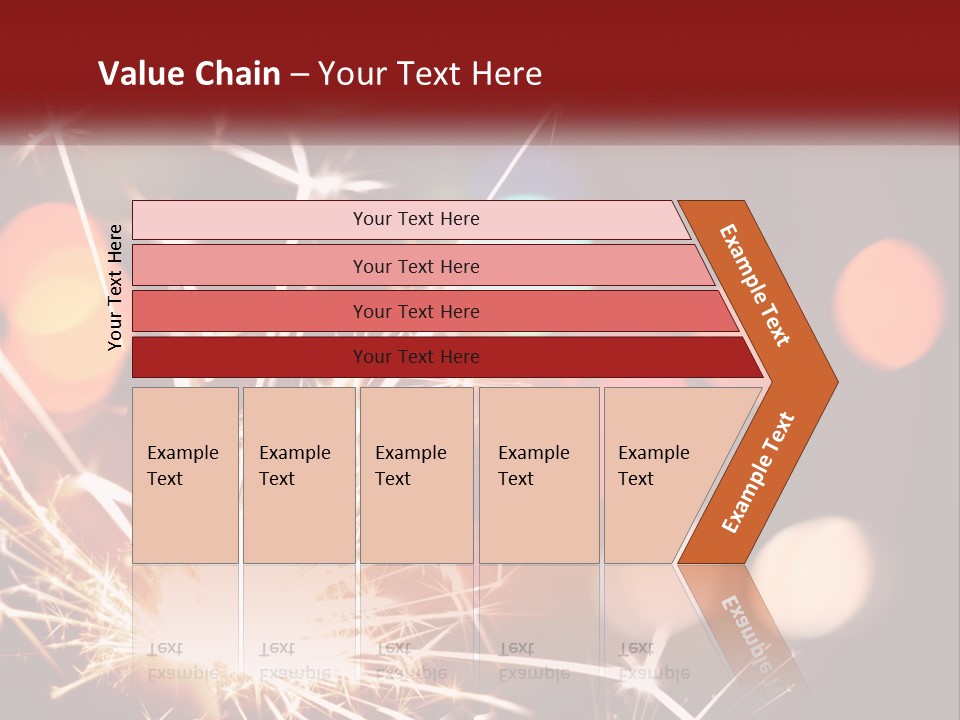 Value Chain – Your Text Here

Your Text Here

Your Text Here

Your Text Here

Your Text Here

Your Text Here

Example Text

Example Text

Example Text

Example Text

Example Text

Example Text

Example Text